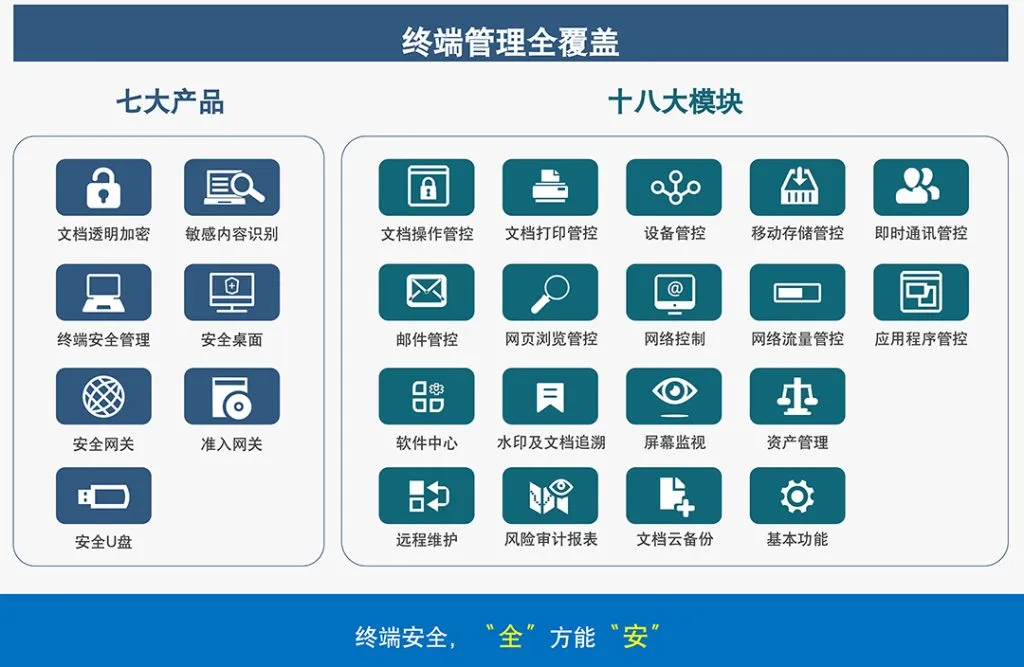 终端管理全覆盖

七大产品

文档透明加密
敏感内容识别
终端安全管理
安全桌面
安全网关
准入网关
安全U盘

十八大模块

文档操作管控
文档打印管控
设备管控
移动存储管控
即时通讯管控
邮件管控
网页浏览管控
网络控制
网络流量管控
应用程序管控
软件中心
水印及文档追溯
屏幕监视
资产管理
远程维护
风险审计报表
文档云备份
基本功能

终端安全，“全”方能“安”